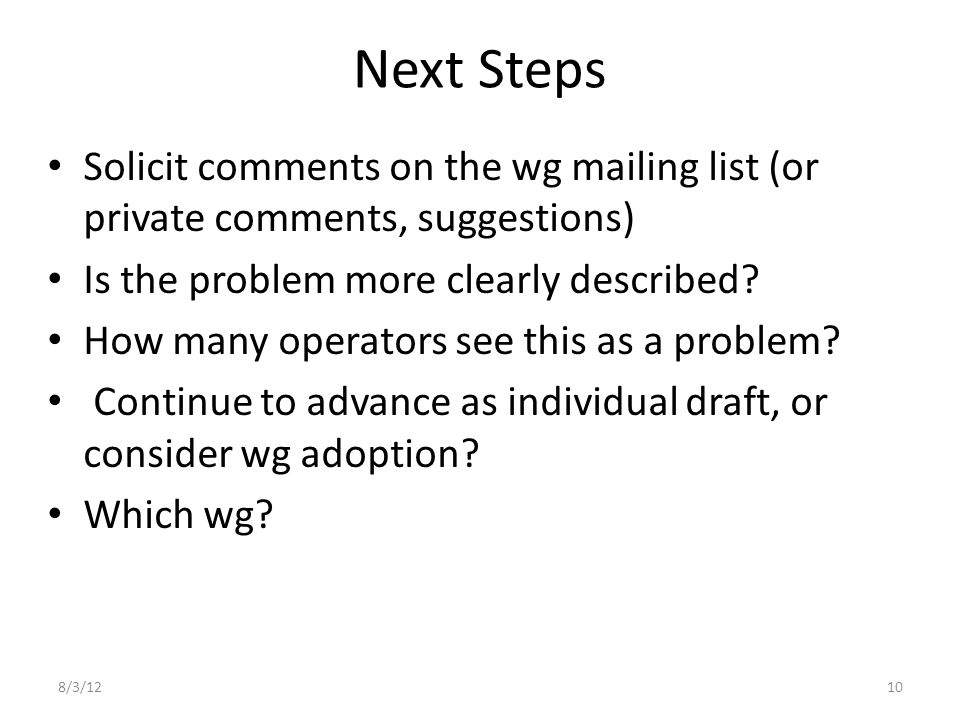 Next Steps

• Solicit comments on the wg mailing list (or private comments, suggestions)
• Is the problem more clearly described?
• How many operators see this as a problem?
• Continue to advance as individual draft, or consider wg adoption?
• Which wg?

8/3/12

10